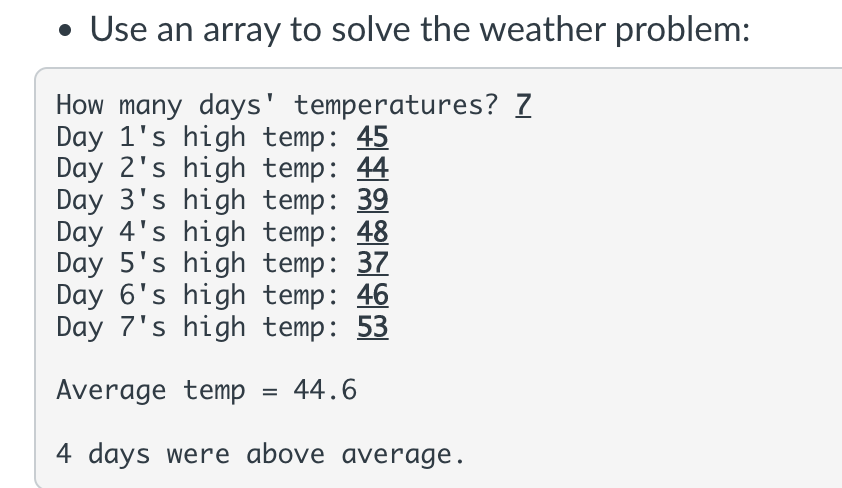 • Use an array to solve the weather problem:

How many days' temperatures? 7
Day 1's high temp: 45
Day 2's high temp: 44
Day 3's high temp: 39
Day 4's high temp: 48
Day 5's high temp: 37
Day 6's high temp: 46
Day 7's high temp: 53

Average temp = 44.6

4 days were above average.